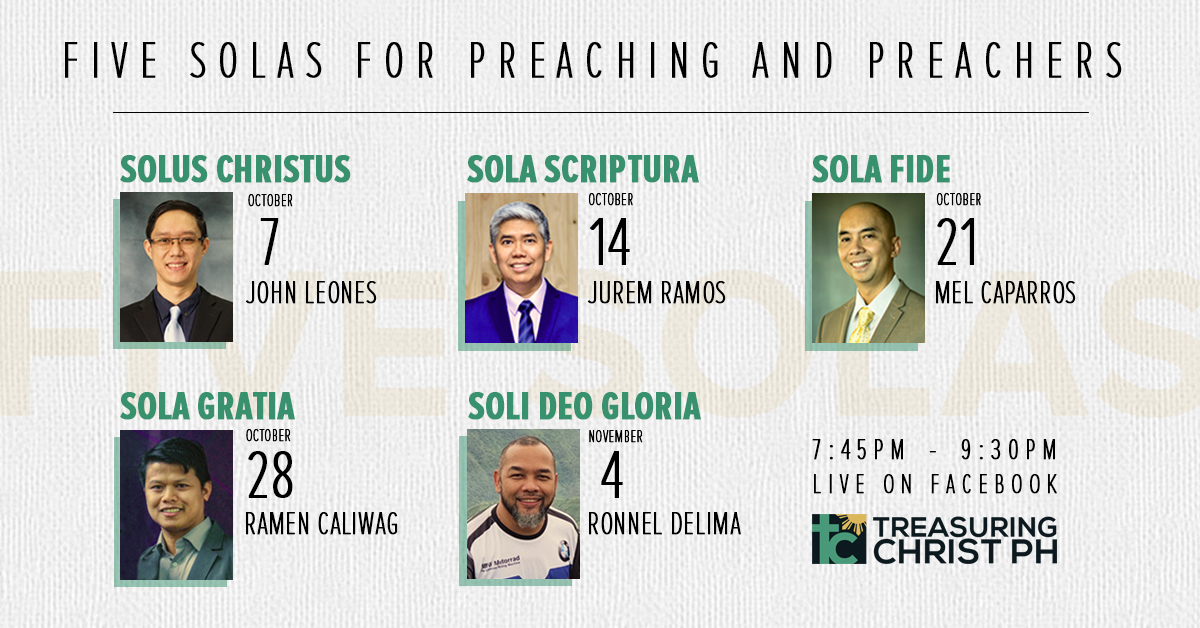 FIVE SOLAS FOR PREACHING AND PREACHERS

FIVE SOLAS

SOLUS CHRISTUS
OCTOBER
7
JOHN LEONES

SOLA SCRIPTURA
OCTOBER
14
JUREM RAMOS

SOLA FIDE
OCTOBER
21
MEL CAPARROS

SOLA GRATIA
OCTOBER
28
RAMEN CALIWAG

SOLI DEO GLORIA
NOVEMBER
4
RONNEL DELIMA

7:45PM - 9:30PM
LIVE ON FACEBOOK

tc TREASURING CHRIST PH